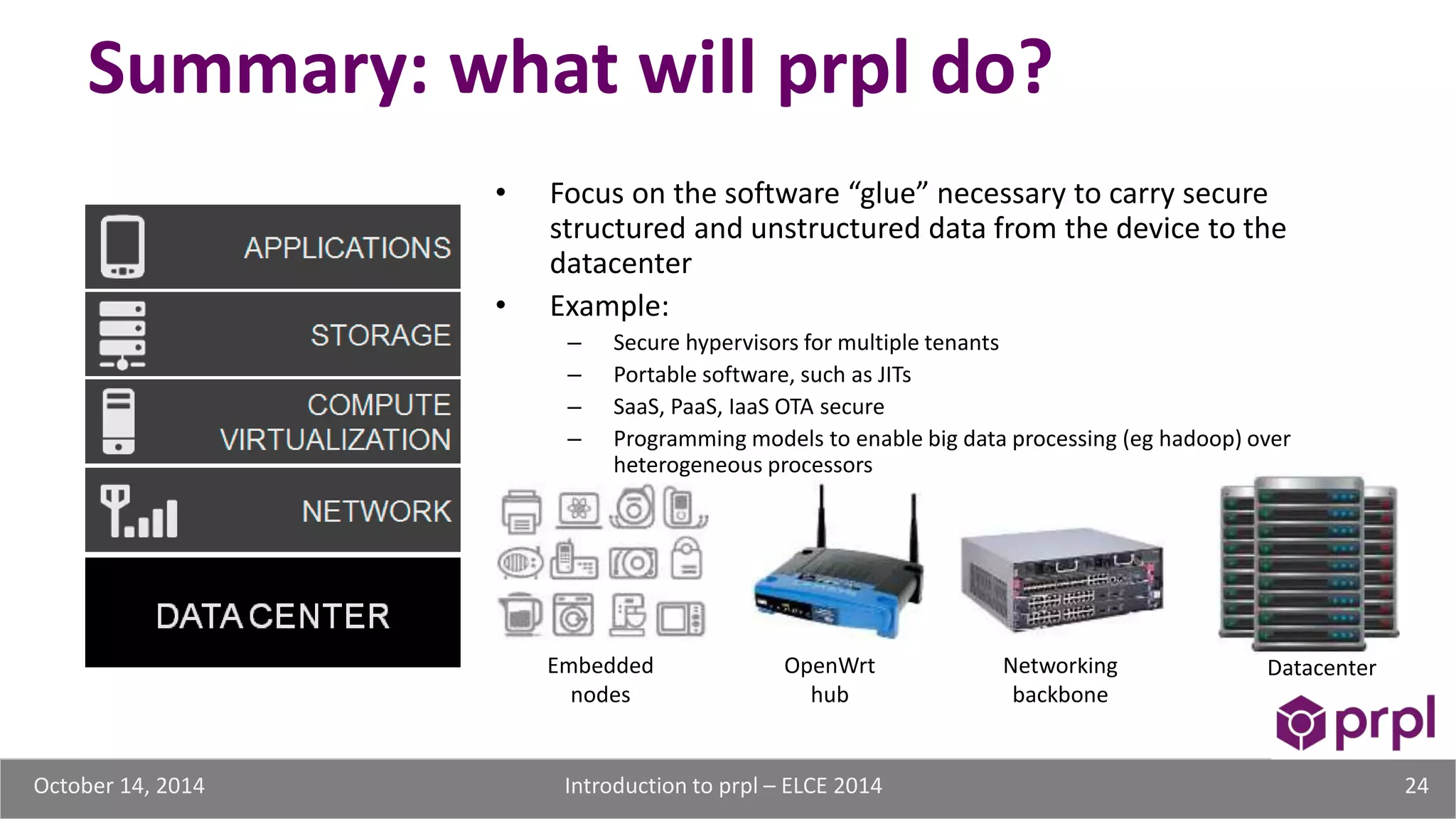 Summary: what will prpl do?

APPLICATIONS

STORAGE

COMPUTE VIRTUALIZATION

NETWORK

DATA CENTER

• Focus on the software “glue” necessary to carry secure structured and unstructured data from the device to the datacenter

• Example:

– Secure hypervisors for multiple tenants

– Portable software, such as JITs

– SaaS, PaaS, IaaS OTA secure

– Programming models to enable big data processing (eg hadoop) over heterogeneous processors

Embedded nodes

OpenWrt hub

Networking backbone

Datacenter

prpl

October 14, 2014

Introduction to prpl – ELCE 2014

24